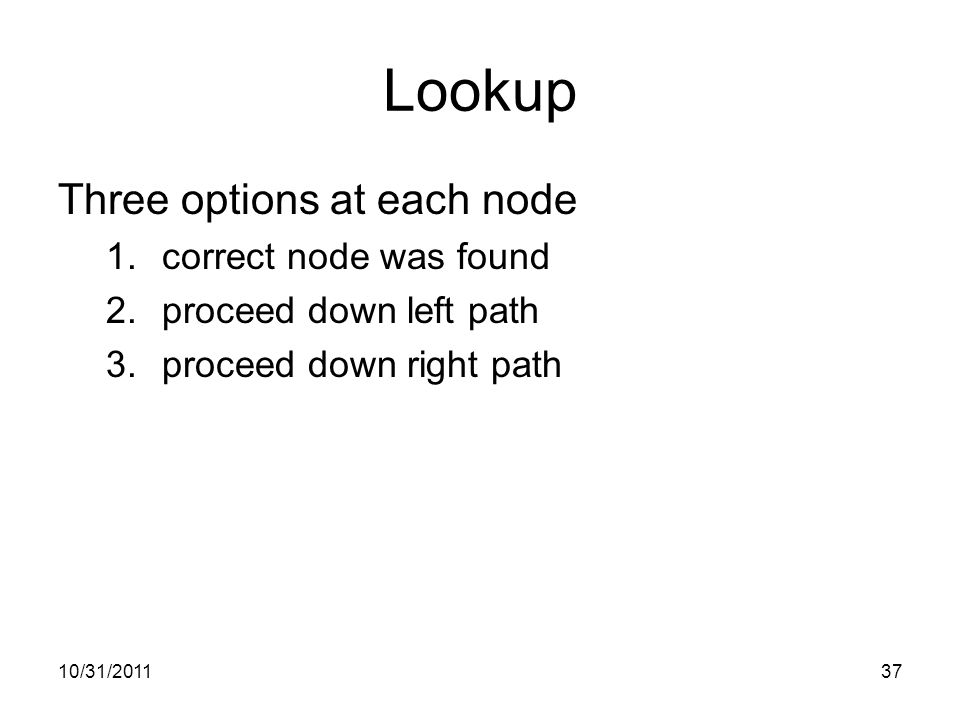 Lookup

Three options at each node
1. correct node was found
2. proceed down left path
3. proceed down right path

10/31/2011

37